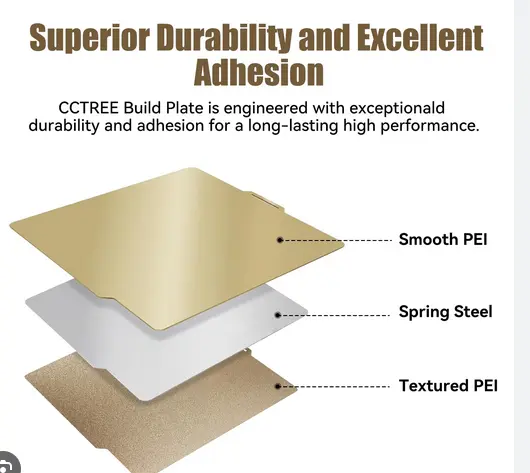 Superior Durability and Excellent Adhesion

CCTREE Build Plate is engineered with exceptionald durability and adhesion for a long-lasting high performance.

Smooth PEI

Spring Steel

Textured PEI